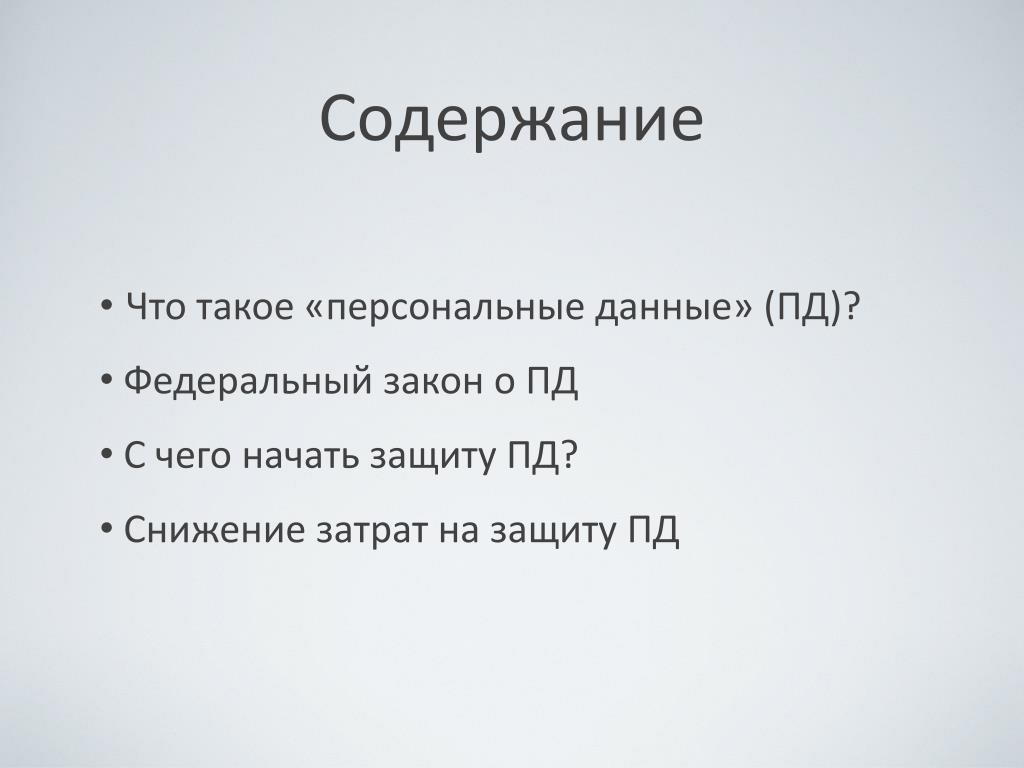 Содержание

• Что такое «персональные данные» (ПД)?
• Федеральный закон о ПД
• С чего начать защиту ПД?
• Снижение затрат на защиту ПД